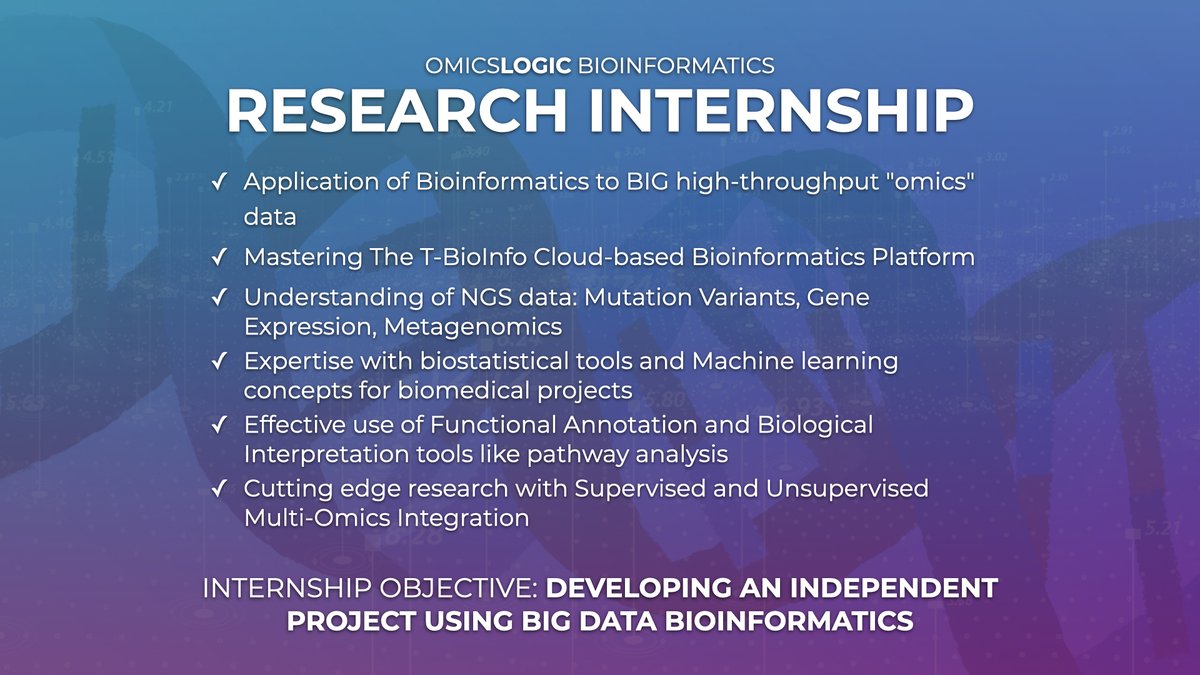 OMICSLOGIC BIOINFORMATICS
RESEARCH INTERNSHIP

✓ Application of Bioinformatics to BIG high-throughput "omics" data
✓ Mastering The T-BioInfo Cloud-based Bioinformatics Platform
✓ Understanding of NGS data: Mutation Variants, Gene Expression, Metagenomics
✓ Expertise with biostatistical tools and Machine learning concepts for biomedical projects
✓ Effective use of Functional Annotation and Biological Interpretation tools like pathway analysis
✓ Cutting edge research with Supervised and Unsupervised Multi-Omics Integration

INTERNSHIP OBJECTIVE: DEVELOPING AN INDEPENDENT PROJECT USING BIG DATA BIOINFORMATICS